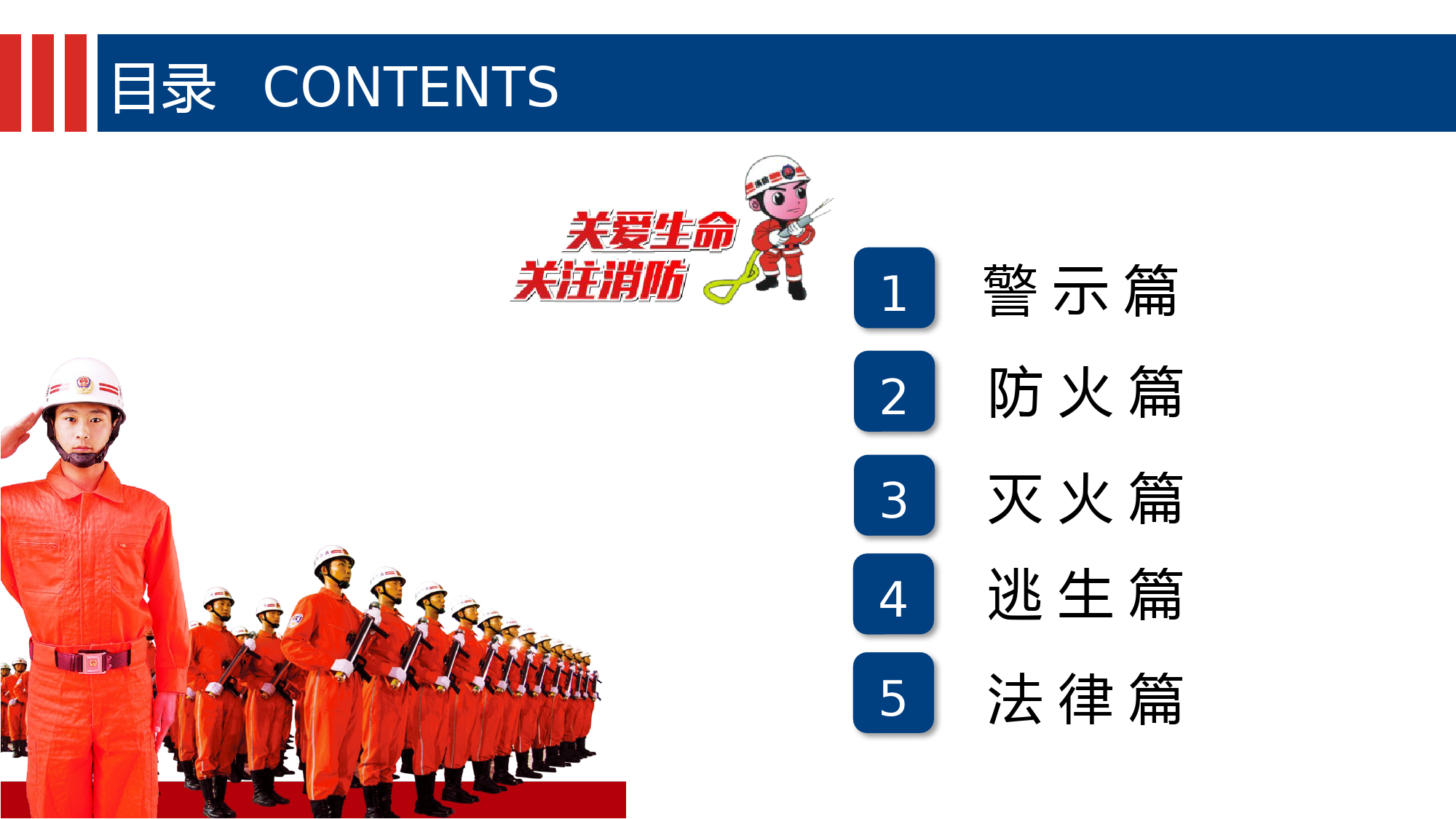 目录 CONTENTS

关爱生命
关注消防

1 警示篇

2 防火篇

3 灭火篇

4 逃生篇

5 法律篇